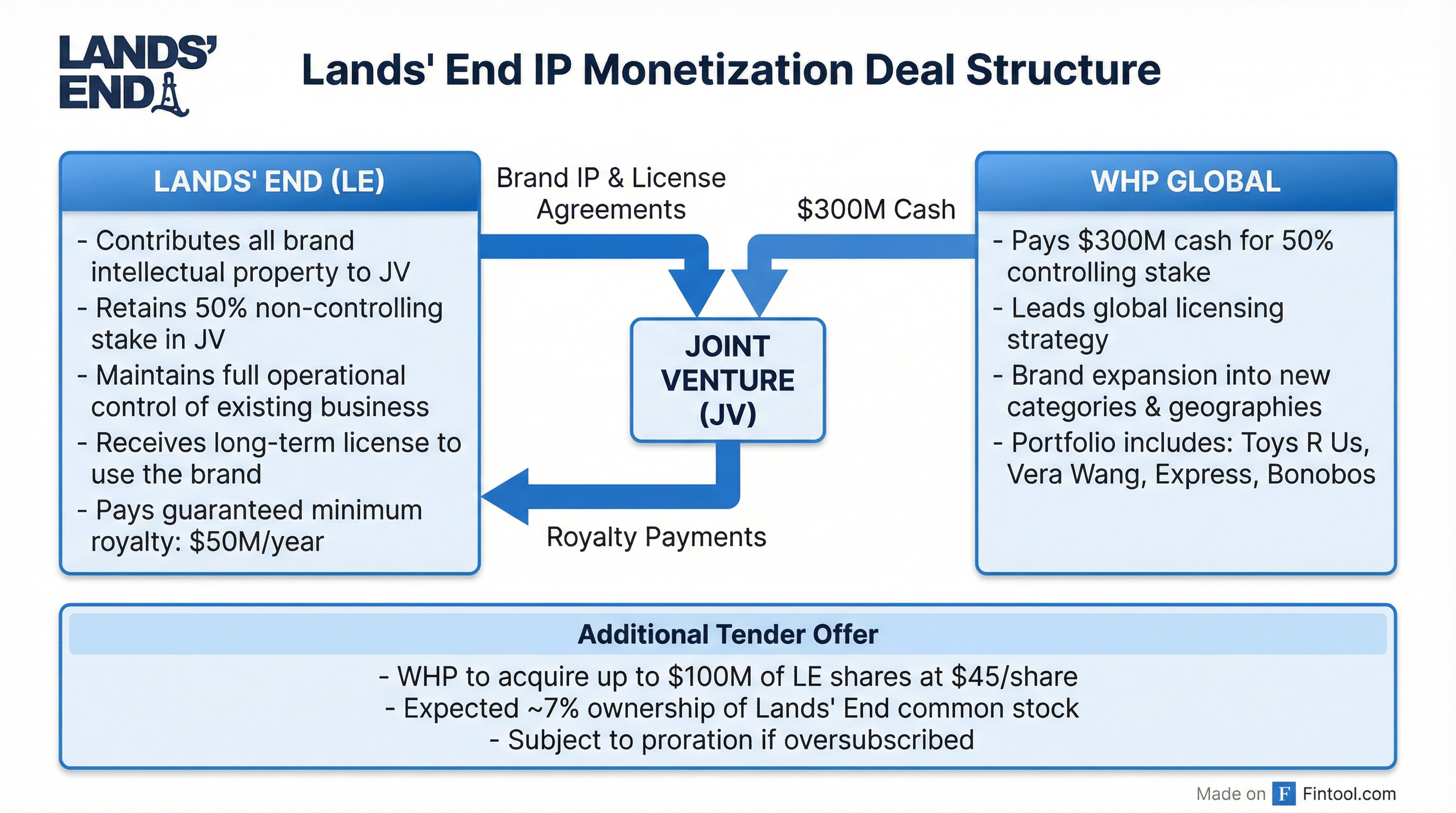 LANDS' END

Lands' End IP Monetization Deal Structure

LANDS' END (LE)

- Contributes all brand intellectual property to JV
- Retains 50% non-controlling stake in JV
- Maintains full operational control of existing business
- Receives long-term license to use the brand
- Pays guaranteed minimum royalty: $50M/year

Brand IP & License Agreements

$300M Cash

JOINT VENTURE (JV)

Royalty Payments

WHP GLOBAL

- Pays $300M cash for 50% controlling stake
- Leads global licensing strategy
- Brand expansion into new categories & geographies
- Portfolio includes: Toys R Us, Vera Wang, Express, Bonobos

Additional Tender Offer

- WHP to acquire up to $100M of LE shares at $45/share
- Expected ~7% ownership of Lands' End common stock
- Subject to proration if oversubscribed

Made on F Fintool.com